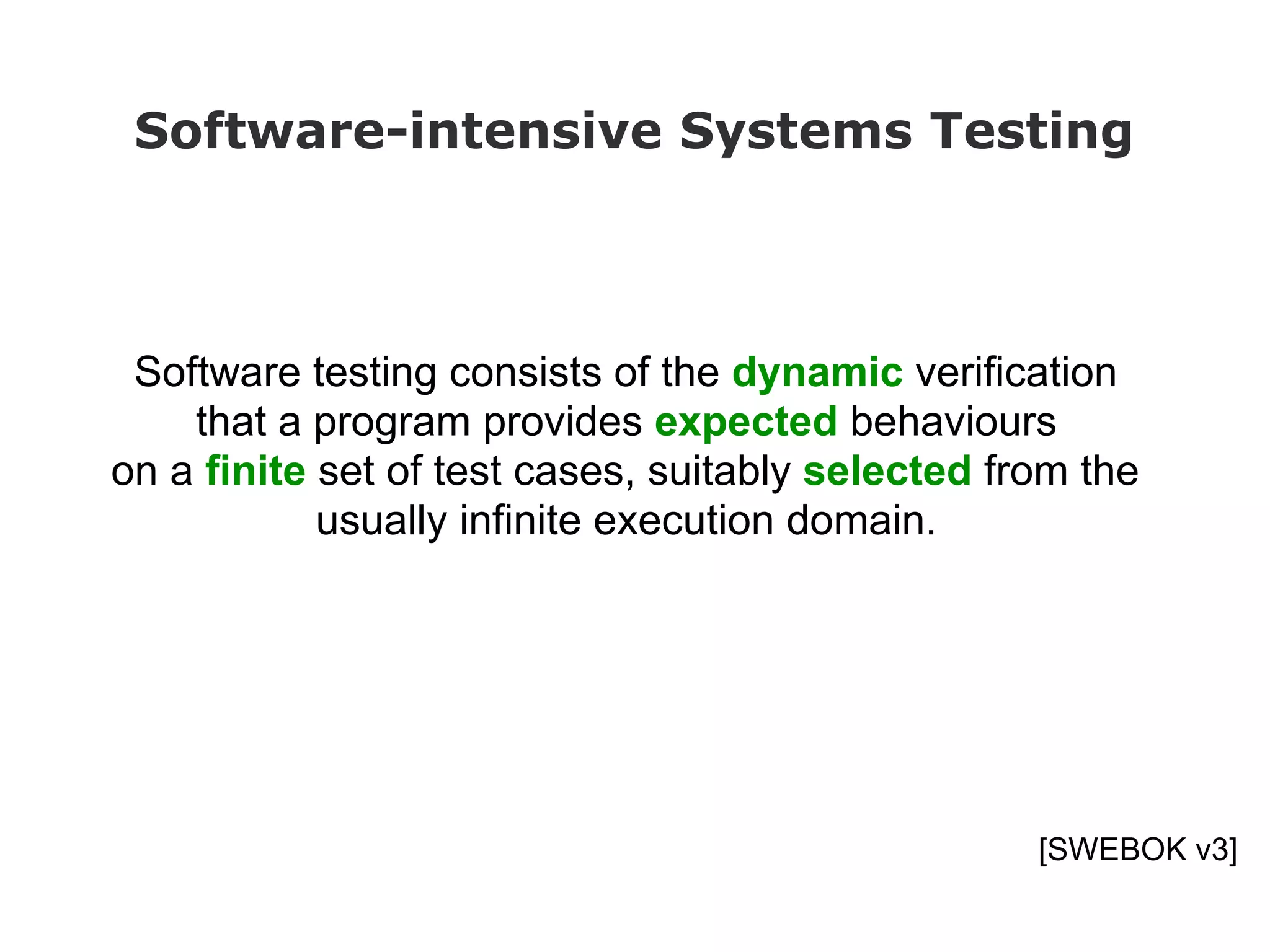 Software-intensive Systems Testing

Software testing consists of the dynamic verification that a program provides expected behaviours on a finite set of test cases, suitably selected from the usually infinite execution domain.

[SWEBOK v3]